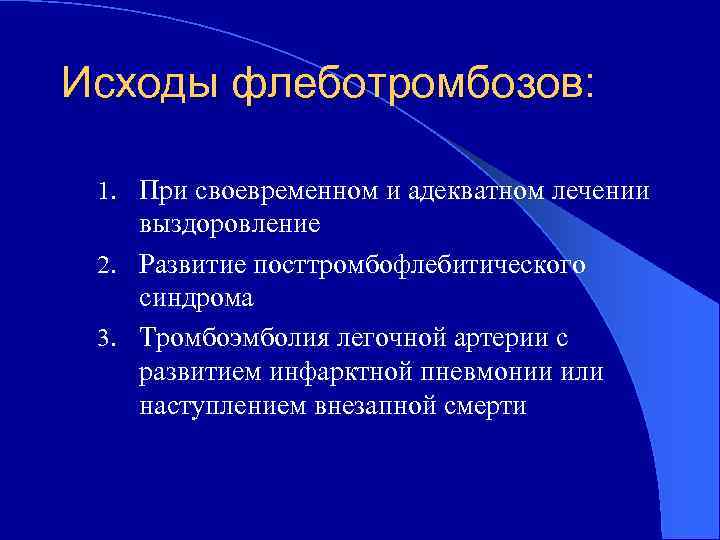 Исходы флеботромбозов:

1. При своевременном и адекватном лечении выздоровление
2. Развитие посттромбофлебитического синдрома
3. Тромбоэмболия легочной артерии с развитием инфарктной пневмонии или наступлением внезапной смерти